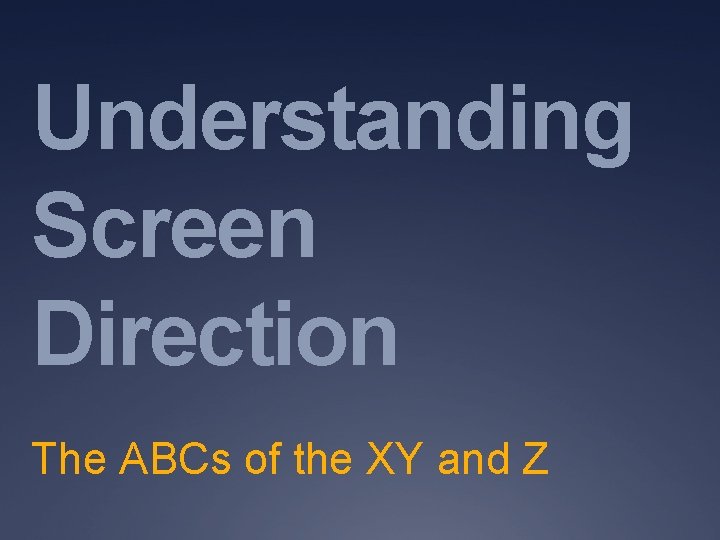 Understanding Screen Direction

The ABCs of the XY and Z